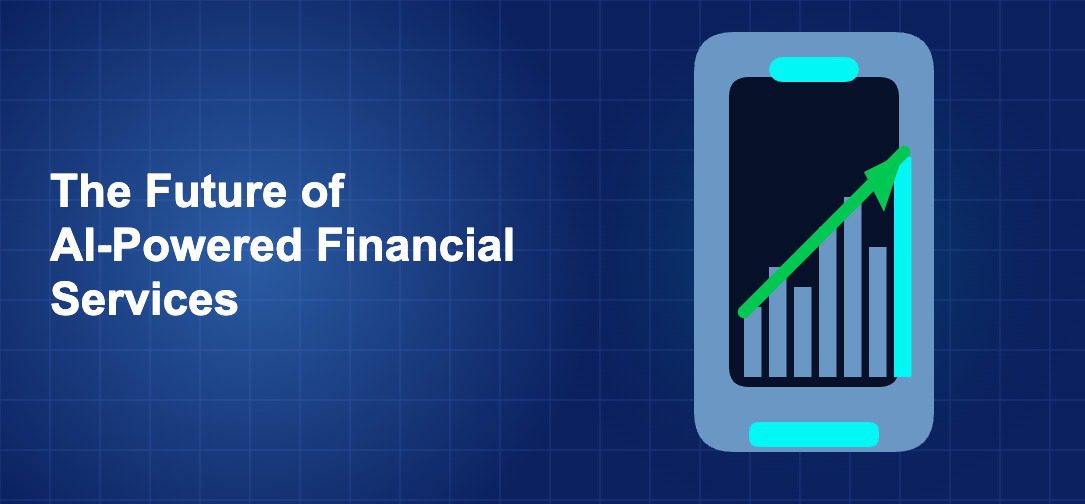 The Future of AI-Powered Financial Services